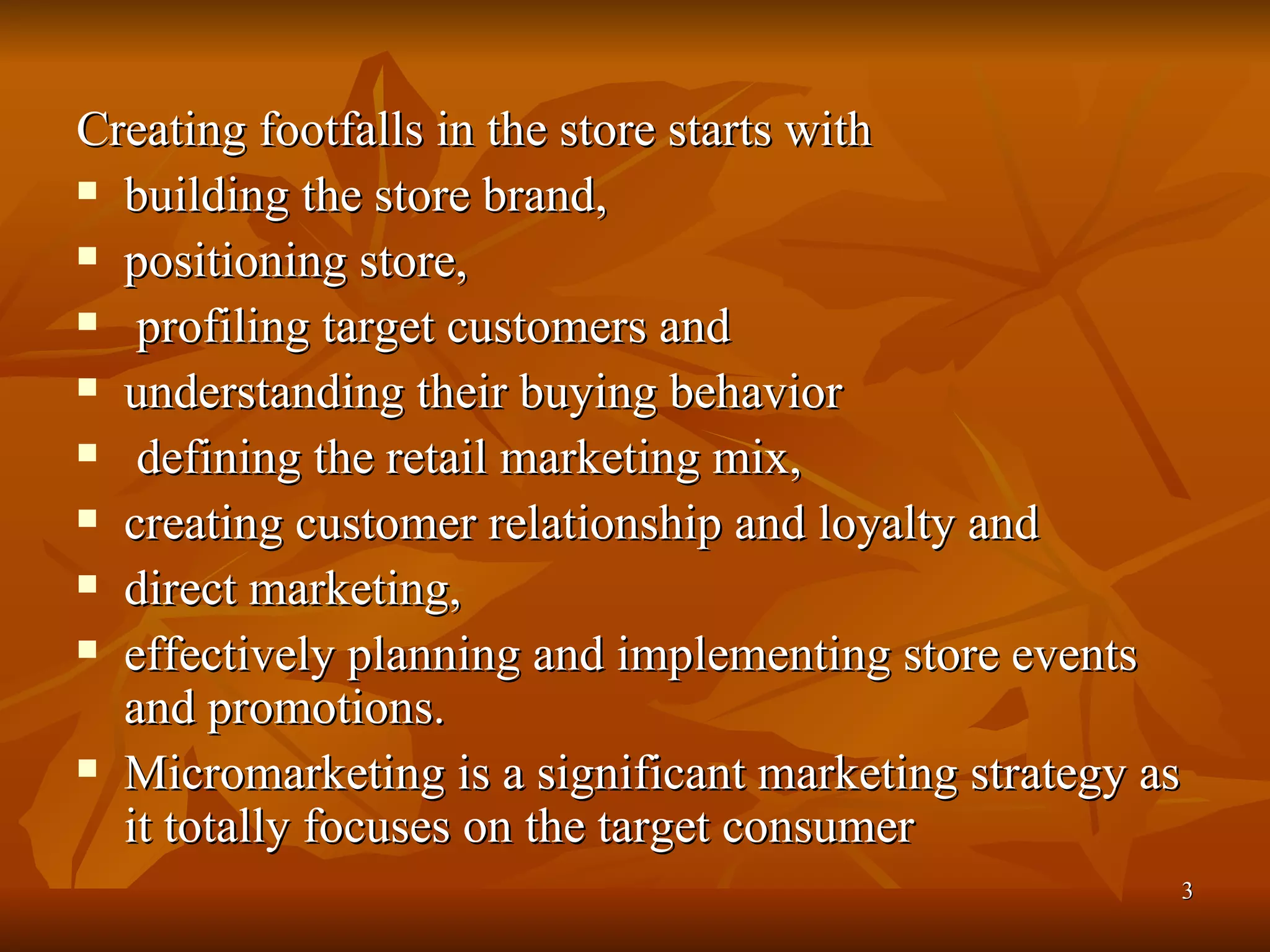 Creating footfalls in the store starts with

- building the store brand,
- positioning store,
- profiling target customers and
- understanding their buying behavior
- defining the retail marketing mix,
- creating customer relationship and loyalty and
- direct marketing,
- effectively planning and implementing store events and promotions.
- Micromarketing is a significant marketing strategy as it totally focuses on the target consumer

3